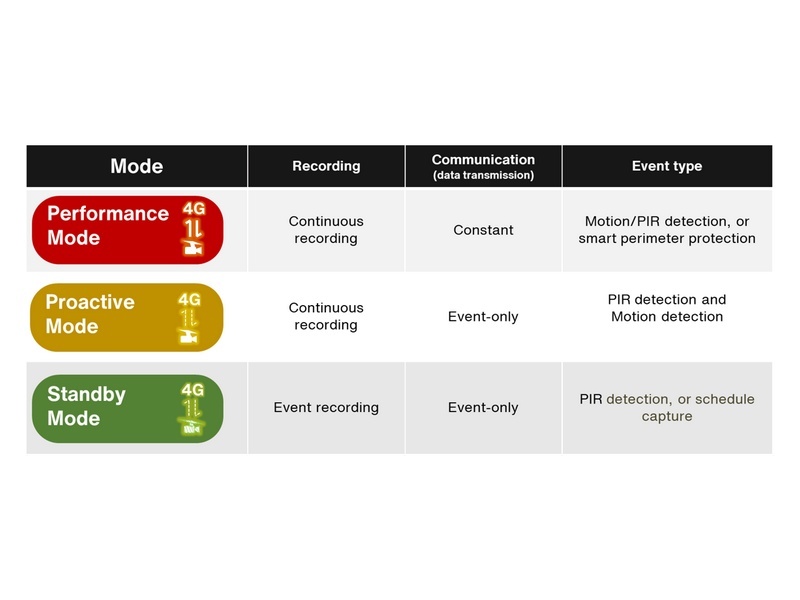 | Mode | Recording | Communication (data transmission) | Event type |
|---|---|---|---|
| Performance Mode 4G | Continuous recording | Constant | Motion/PIR detection, or smart perimeter protection |
| Proactive Mode 4G | Continuous recording | Event-only | PIR detection and Motion detection |
| Standby Mode 4G | Event recording | Event-only | PIR detection, or schedule capture |